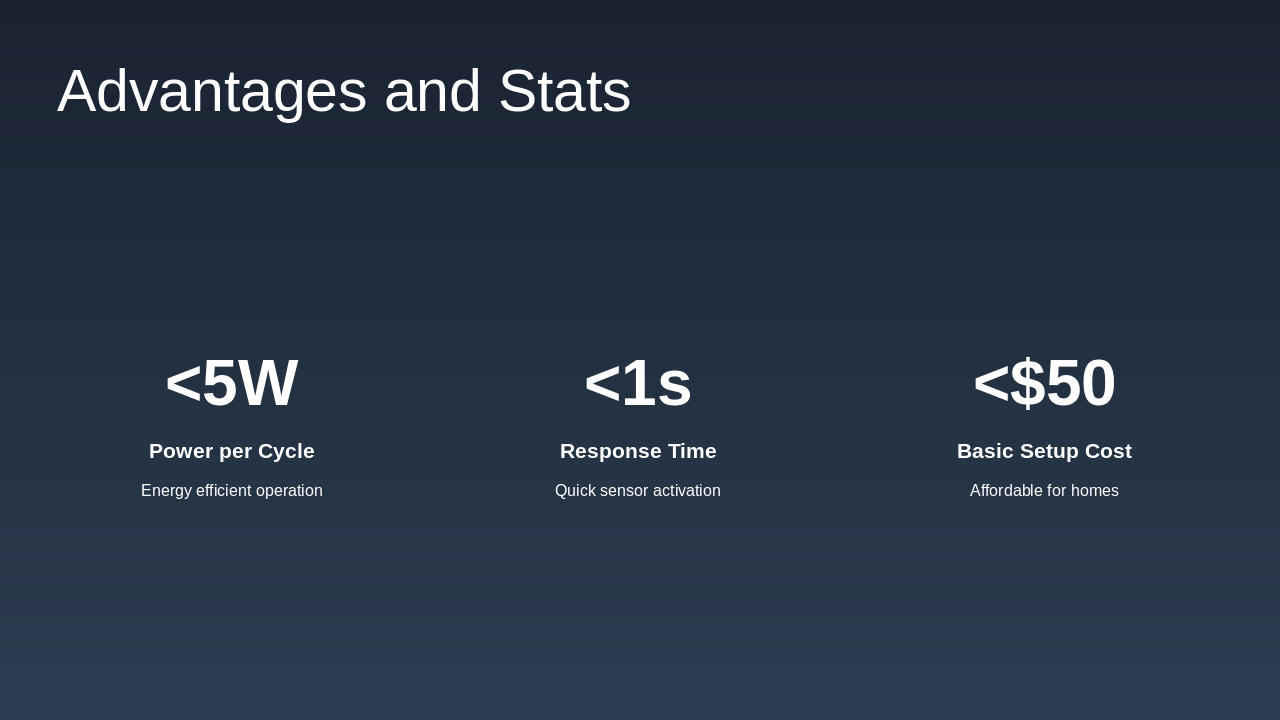 Advantages and Stats

<5W

Power per Cycle

Energy efficient operation

<1s

Response Time

Quick sensor activation

<$50

Basic Setup Cost

Affordable for homes